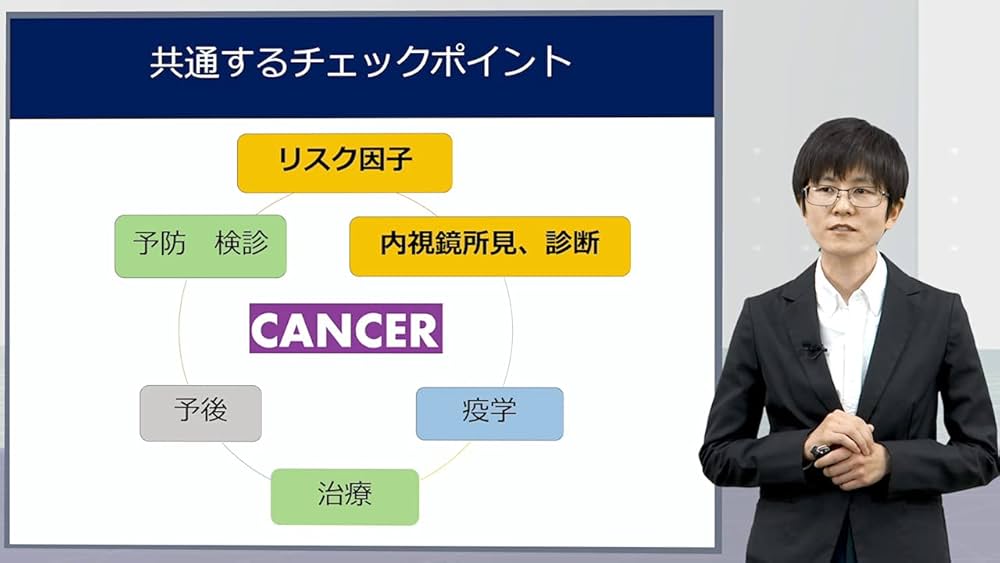 共通するチェックポイント

リスク因子

予防　検診

内視鏡所見、診断

CANCER

予後

疫学

治療